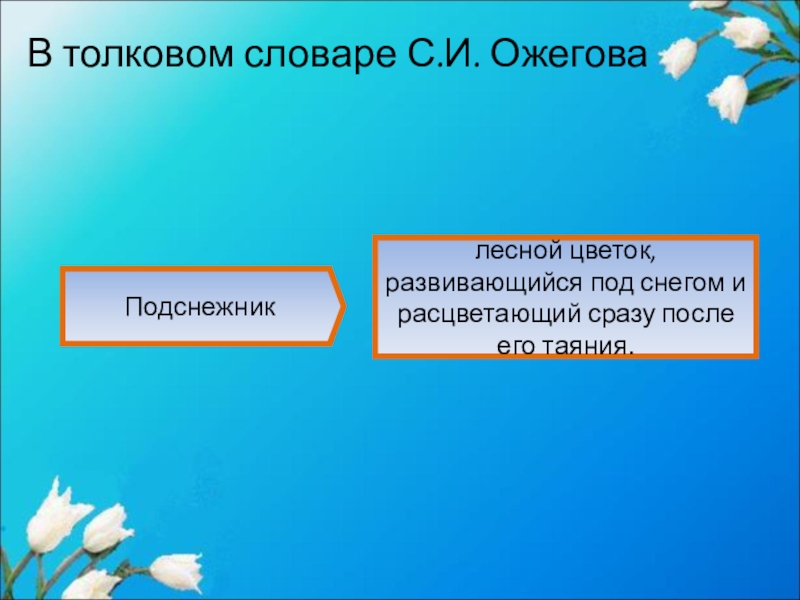 В толковом словаре С.И. Ожегова

Подснежник

лесной цветок, развивающийся под снегом и расцветающий сразу после его таяния.